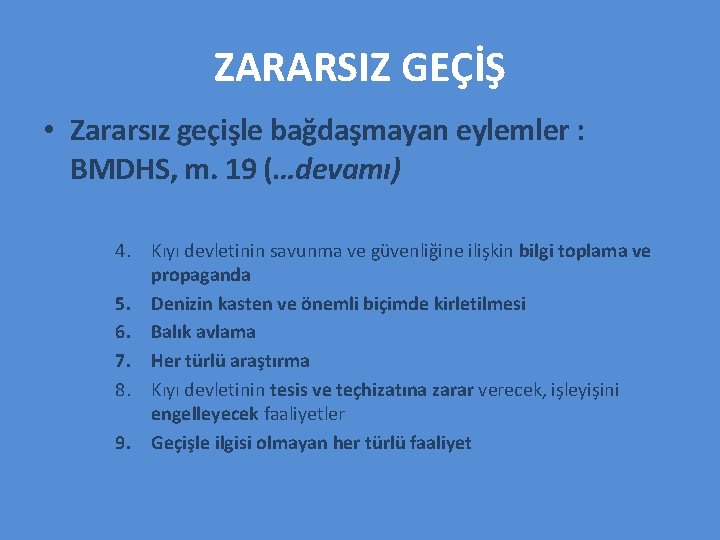 ZARARSIZ GEÇİŞ

• Zararsız geçişle bağdaşmayan eylemler : BMDHS, m. 19 (…devamı)

4. Kıyı devletinin savunma ve güvenliğine ilişkin bilgi toplama ve propaganda
5. Denizin kasten ve önemli biçimde kirletilmesi
6. Balık avlama
7. Her türlü araştırma
8. Kıyı devletinin tesis ve teçhizatına zarar verecek, işleyişini engelleyecek faaliyetler
9. Geçişle ilgisi olmayan her türlü faaliyet